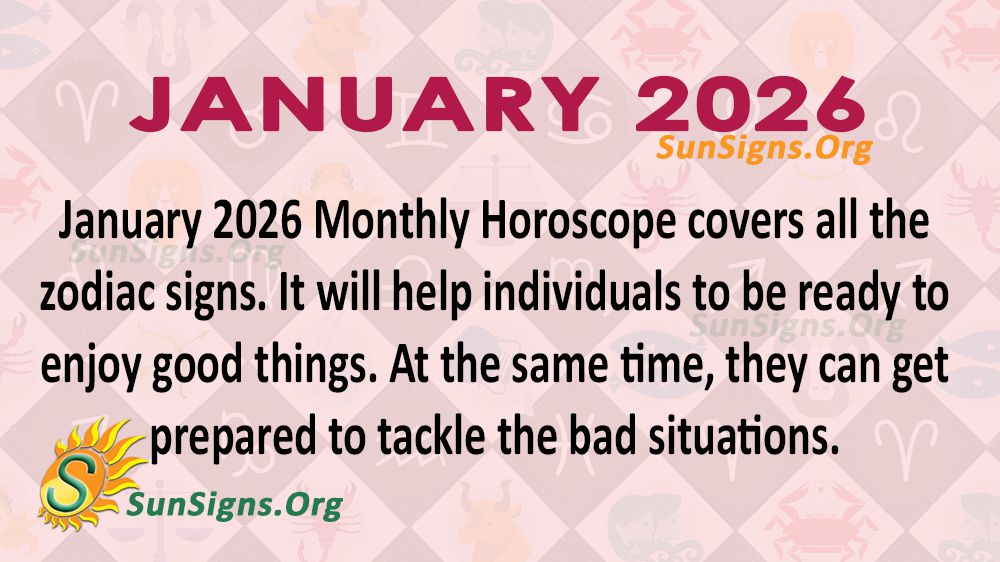 JANUARY 2026
SunSigns.Org

January 2026 Monthly Horoscope covers all the zodiac signs. It will help individuals to be ready to enjoy good things. At the same time, they can get prepared to tackle the bad situations.

SunSigns.Org
SunSigns.Org

S
SunSigns.Org